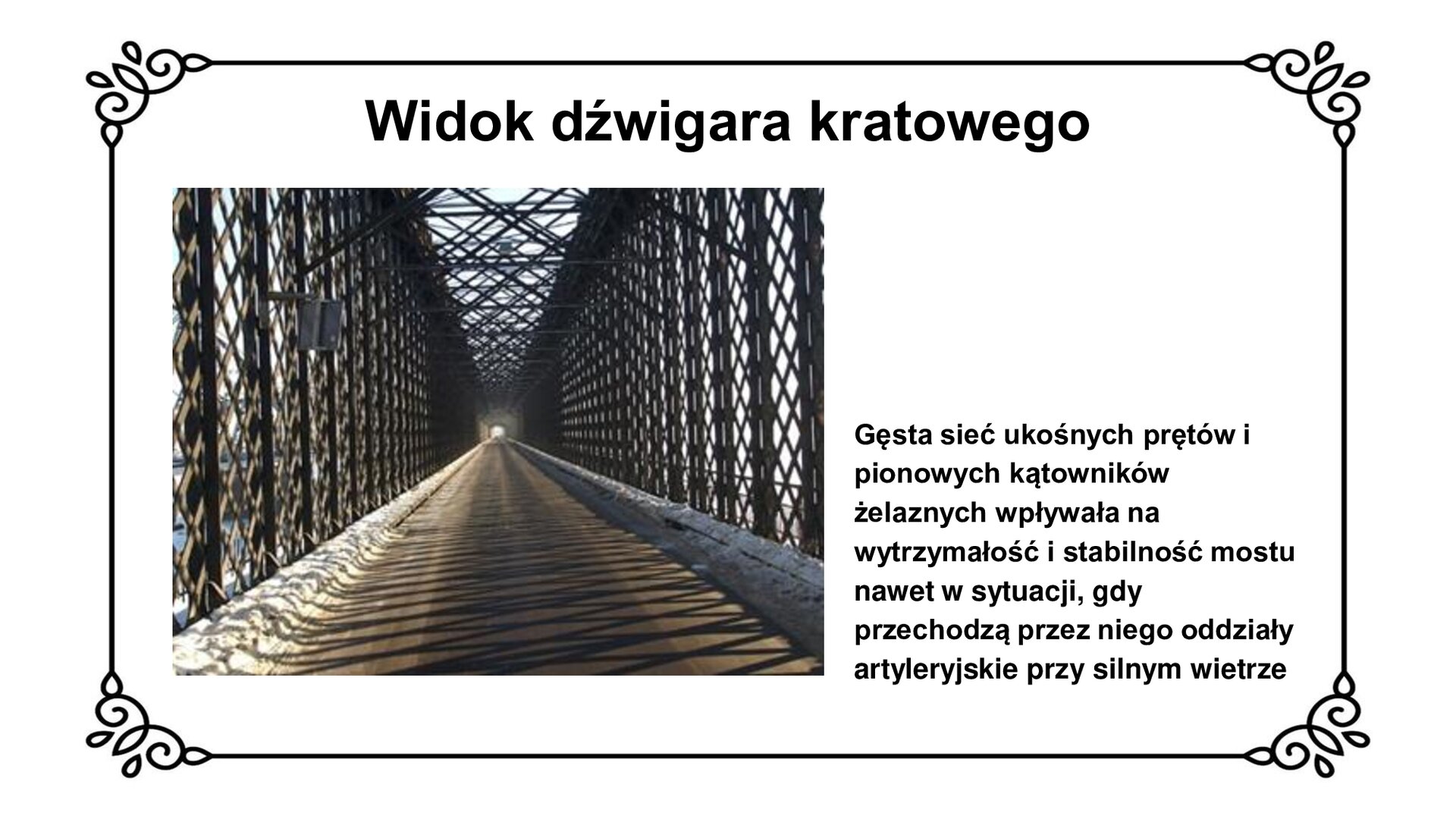 Widok dźwigara kratowego

Gęsta sieć ukośnych prętów i pionowych kątowników żelaznych wpływała na wytrzymałość i stabilność mostu nawet w sytuacji, gdy przechodzą przez niego oddziały artyleryjskie przy silnym wietrze